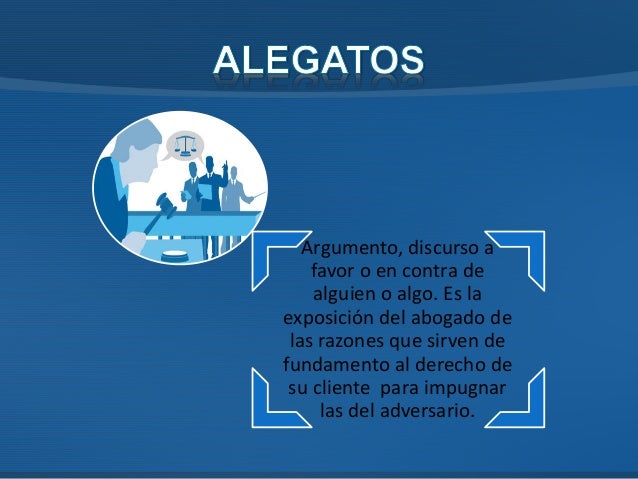 ALEGATOS

Argumento, discurso a favor o en contra de alguien o algo. Es la exposición del abogado de las razones que sirven de fundamento al derecho de su cliente para impugnar las del adversario.